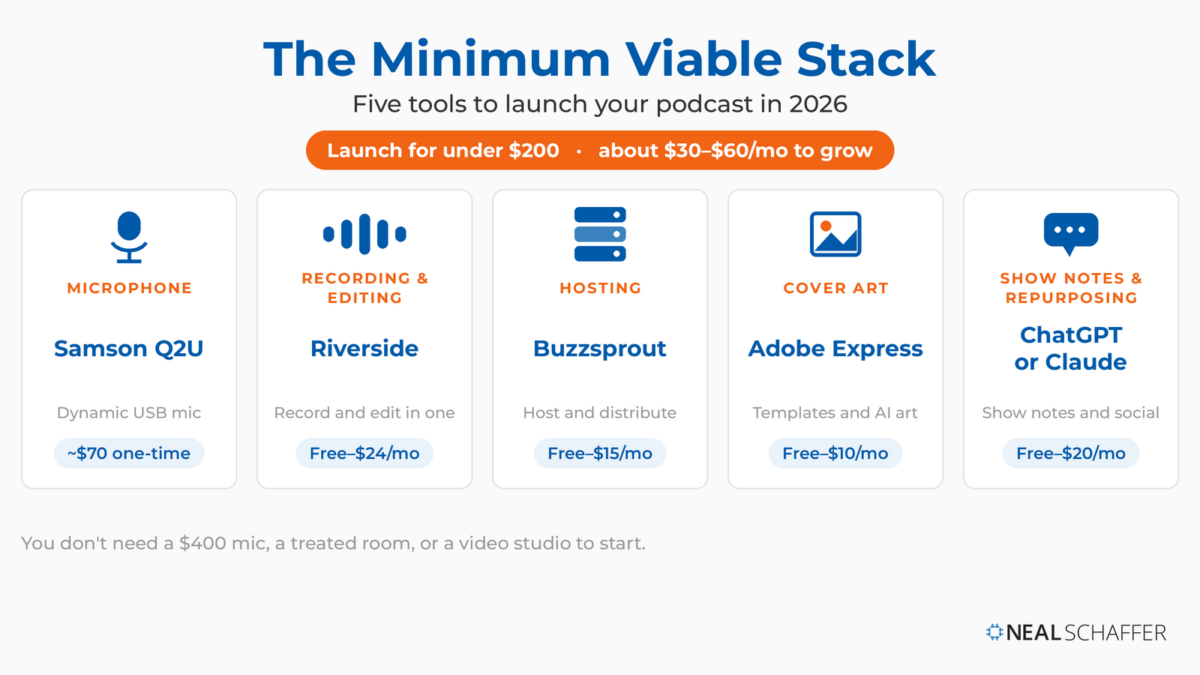 The Minimum Viable Stack

Five tools to launch your podcast in 2026

Launch for under \$200 · about \$30–\$60/mo to grow

MICROPHONE
Samson Q2U
Dynamic USB mic
~\$70 one-time

RECORDING & EDITING
Riverside
Record and edit in one
Free–\$24/mo

HOSTING
Buzzsprout
Host and distribute
Free–\$15/mo

COVER ART
Adobe Express
Templates and AI art
Free–\$10/mo

SHOW NOTES & REPURPOSING
ChatGPT or Claude
Show notes and social
Free–\$20/mo

You don't need a \$400 mic, a treated room, or a video studio to start.

NEAL SCHAFFER